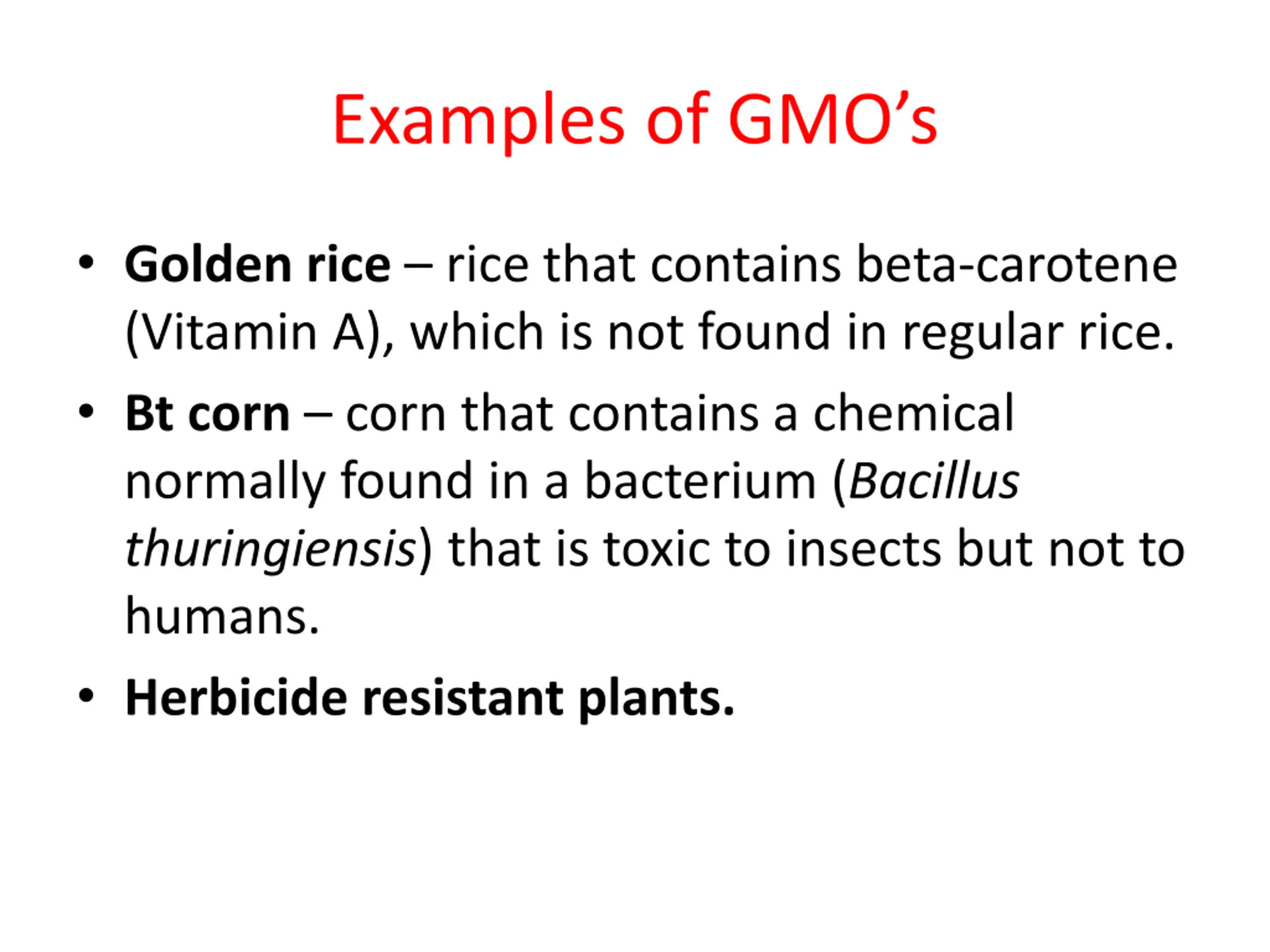 Examples of GMO’s

• Golden rice – rice that contains beta-carotene (Vitamin A), which is not found in regular rice.
• Bt corn – corn that contains a chemical normally found in a bacterium (Bacillus thuringiensis) that is toxic to insects but not to humans.
• Herbicide resistant plants.